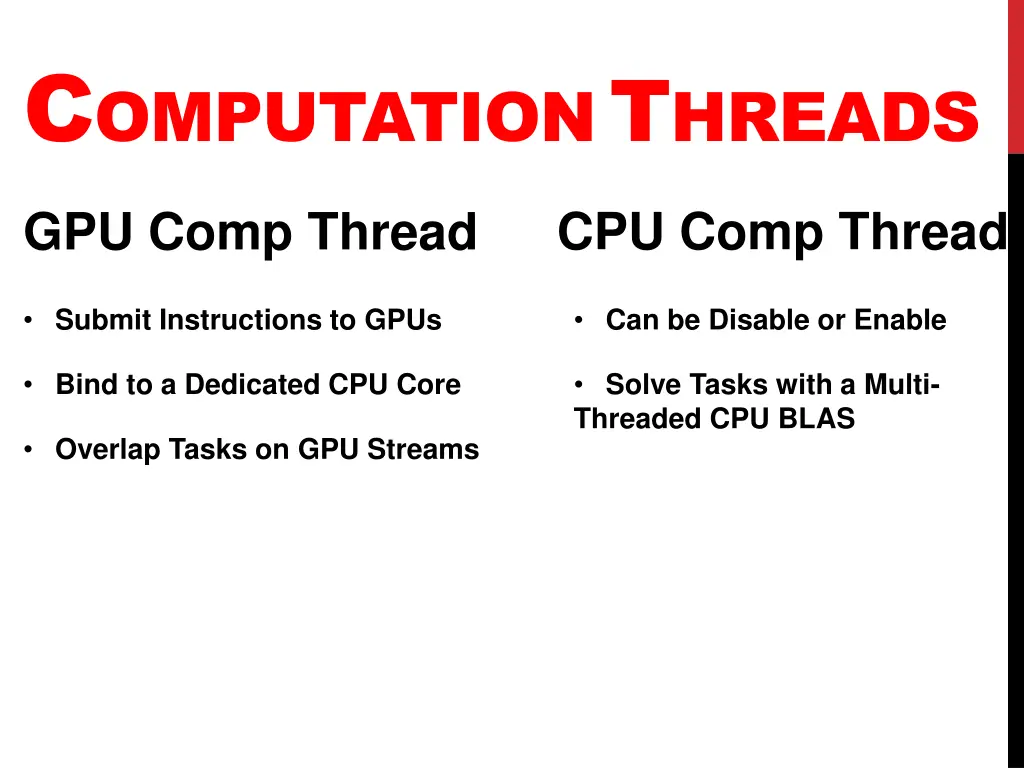 COMPUTATION THREADS

GPU Comp Thread

• Submit Instructions to GPUs

• Bind to a Dedicated CPU Core

• Overlap Tasks on GPU Streams

CPU Comp Thread

• Can be Disable or Enable

• Solve Tasks with a Multi-Threaded CPU BLAS